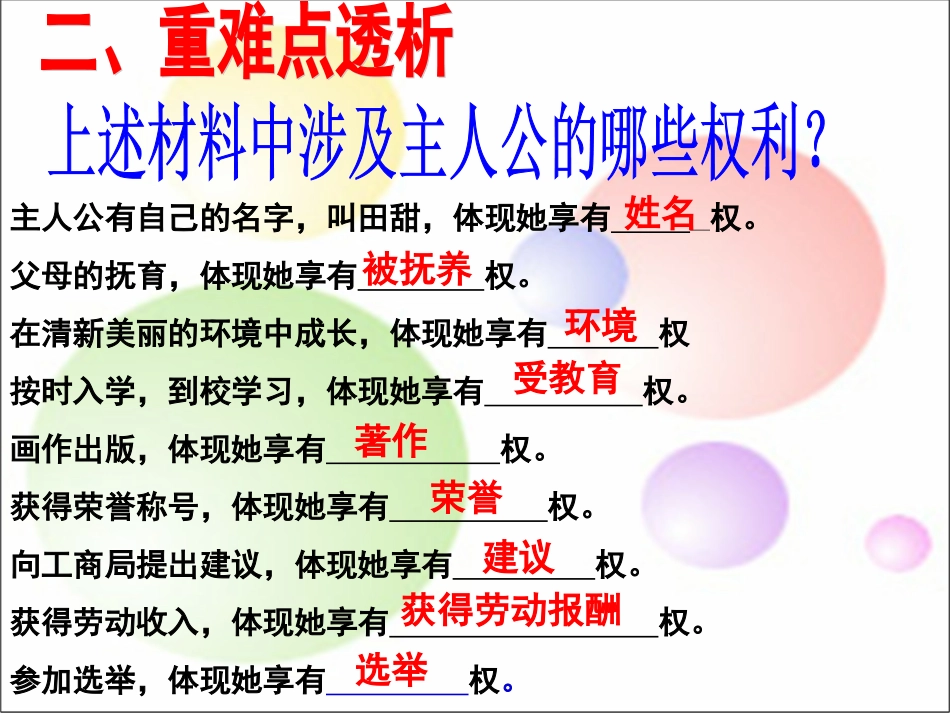 二、重难点透析

上述材料中涉及主人公的哪些权利？

主人公有自己的名字，叫田甜，体现她享有姓名权。

父母的抚育，体现她享有被抚养权。

在清新美丽的环境中成长，体现她享有环境权

按时入学，到校学习，体现她享有受教育权。

画作出版，体现她享有著作权。

获得荣誉称号，体现她享有荣誉权。

向工商局提出建议，体现她享有建议权。

获得劳动收入，体现她享有获得劳动报酬权。

参加选举，体现她享有选举权。